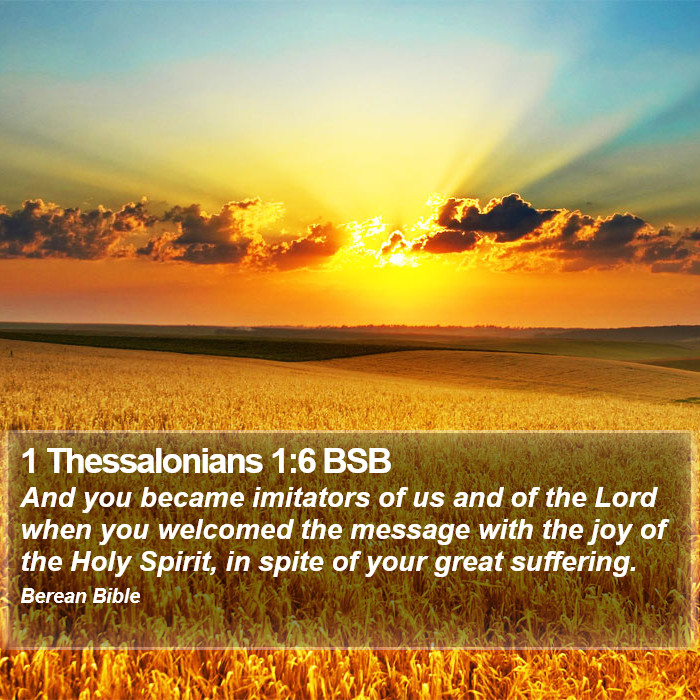 1 Thessalonians 1:6 BSB
And you became imitators of us and of the Lord when you welcomed the message with the joy of the Holy Spirit, in spite of your great suffering.
Berean Bible